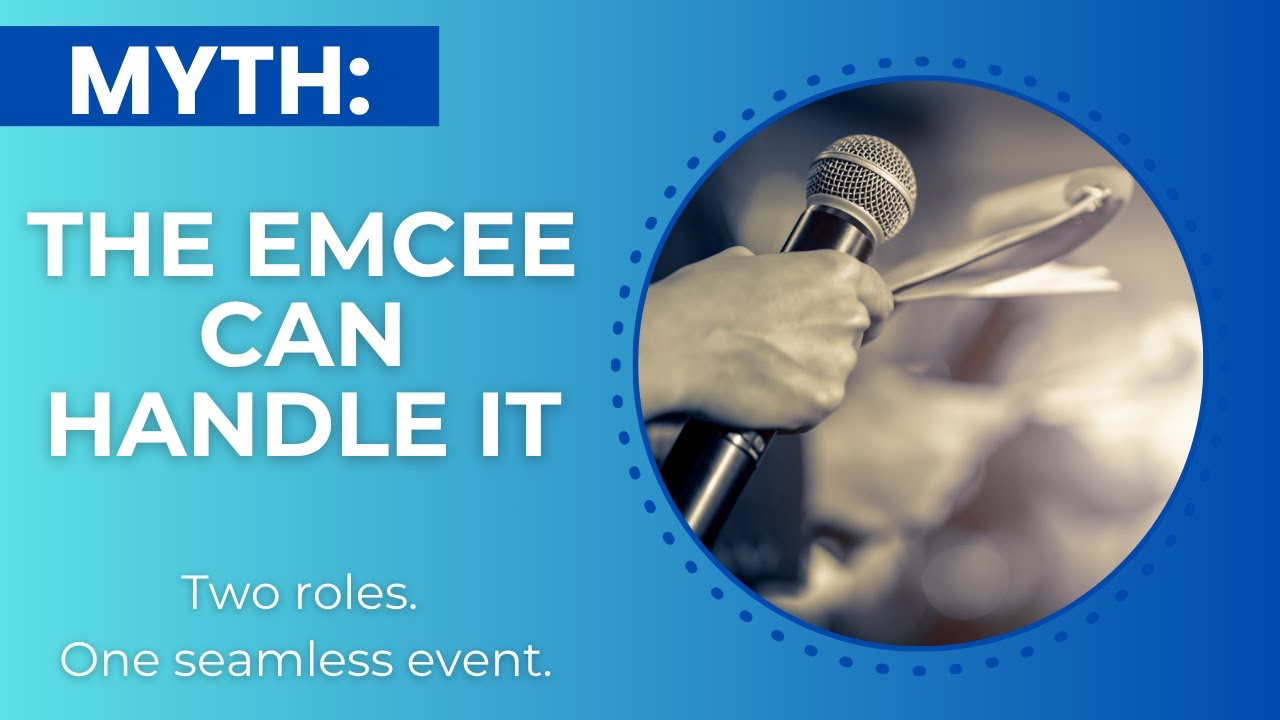 MYTH:

THE EMCEE CAN HANDLE IT

Two roles.
One seamless event.